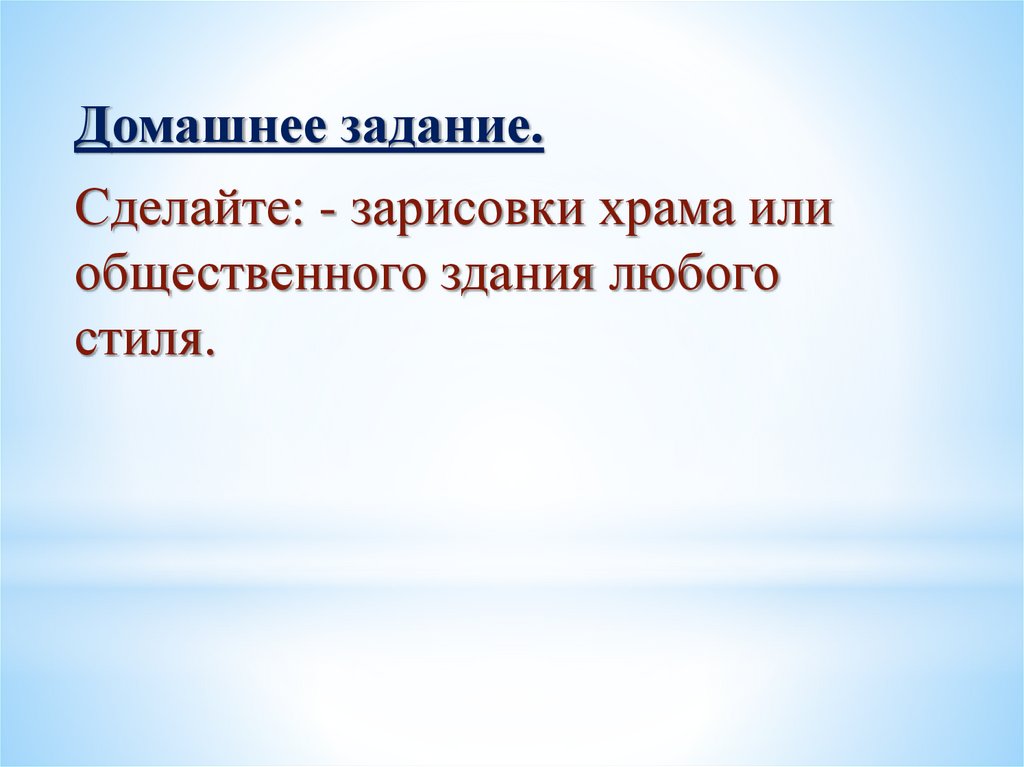 Домашнее задание.

Сделайте: - зарисовки храма или общественного здания любого стиля.